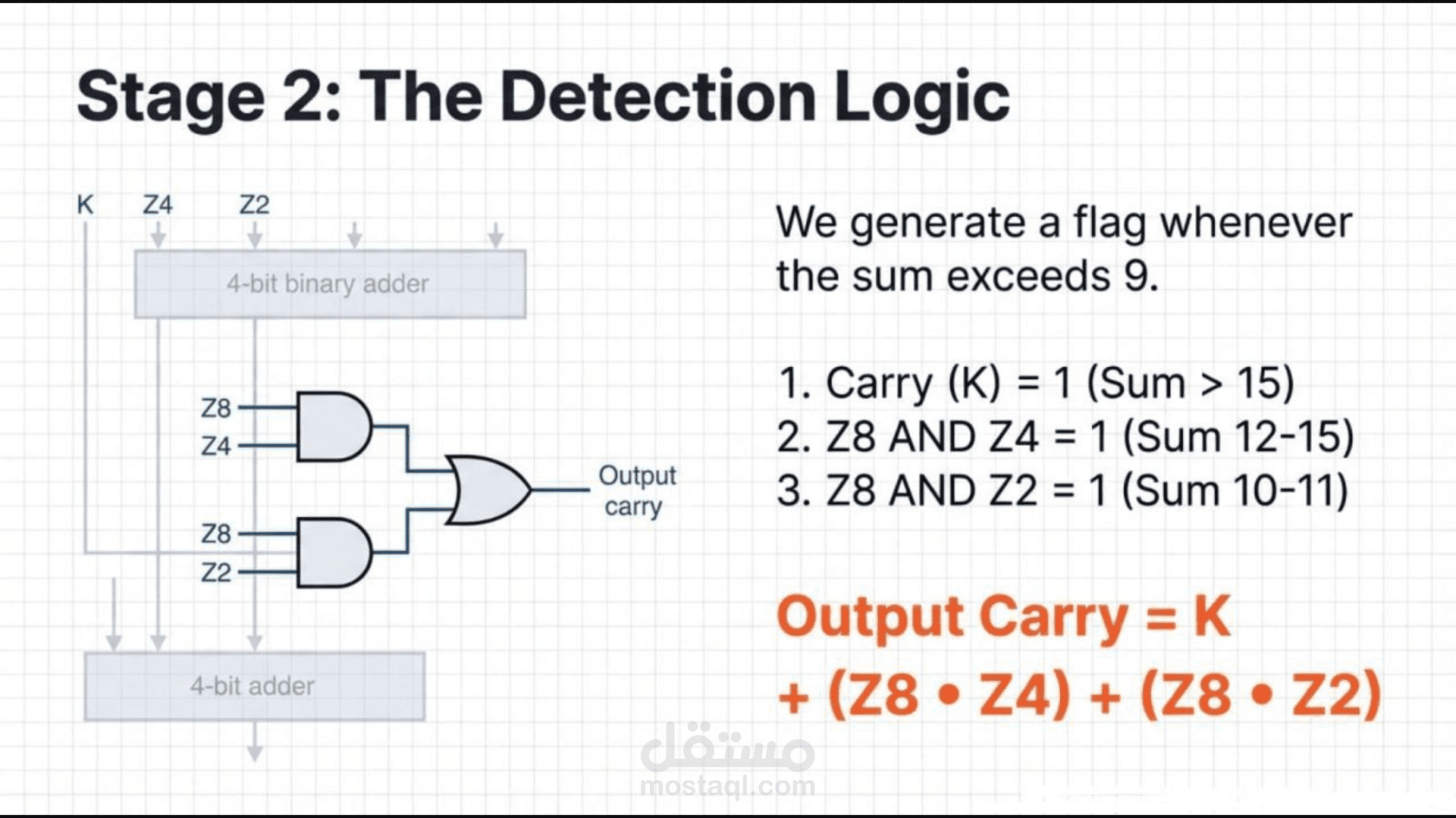 Stage 2: The Detection Logic

K Z4 Z2

4-bit binary adder

Z8
Z4

Z8
Z2

Output carry

4-bit adder

We generate a flag whenever the sum exceeds 9.

1. Carry (K) = 1 (Sum > 15)
2. Z8 AND Z4 = 1 (Sum 12-15)
3. Z8 AND Z2 = 1 (Sum 10-11)

Output Carry = K + (Z8 • Z4) + (Z8 • Z2)

مستقل
mostaql.com